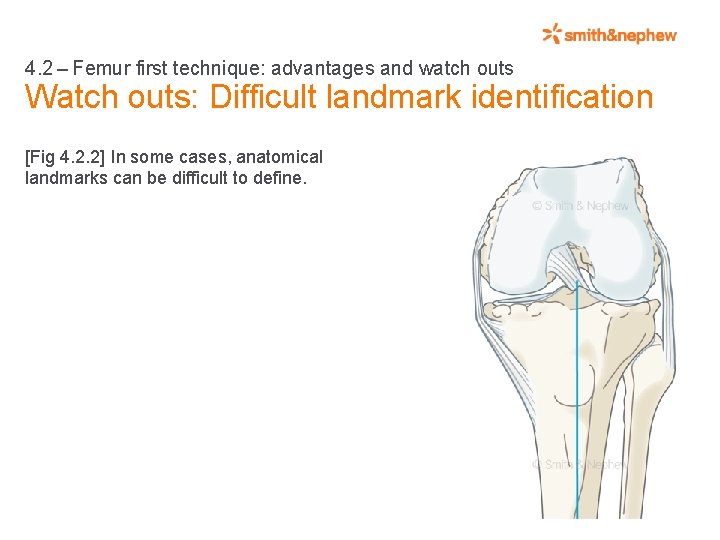 smith&nephew

4.2 – Femur first technique: advantages and watch outs
Watch outs: Difficult landmark identification

[Fig 4.2.2] In some cases, anatomical landmarks can be difficult to define.

© Smith & Nephew

© Smith & Nephew